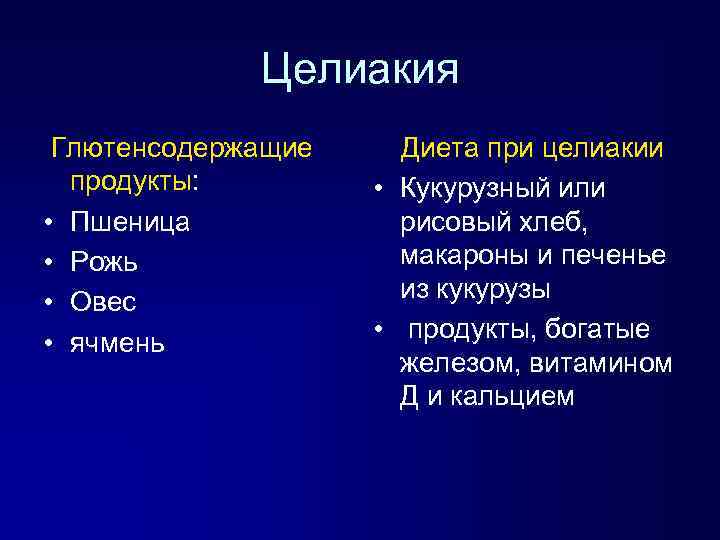 Целиакия

Глютенсодержащие продукты:
• Пшеница
• Рожь
• Овес
• ячмень

Диета при целиакии
• Кукурузный или рисовый хлеб, макароны и печенье из кукурузы
• продукты, богатые железом, витамином Д и кальцием